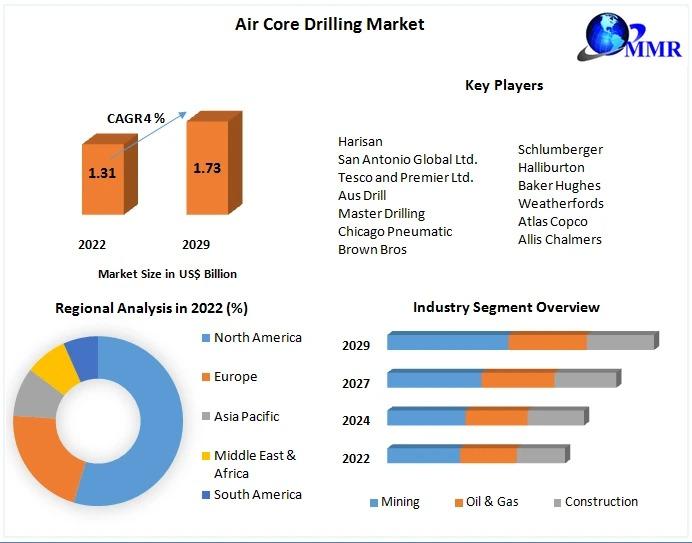 Air Core Drilling Market

MMR

CAGR 4 %

1.31

1.73

2022

2029

Market Size in US$ Billion

Key Players

Harisan
San Antonio Global Ltd.
Tesco and Premier Ltd.
Aus Drill
Master Drilling
Chicago Pneumatic
Brown Bros

Schlumberger
Halliburton
Baker Hughes
Weatherfords
Atlas Copco
Allis Chalmers

Regional Analysis in 2022 (%)

North America
Europe
Asia Pacific
Middle East & Africa
South America

Industry Segment Overview

2029
2027
2024
2022

Mining
Oil & Gas
Construction